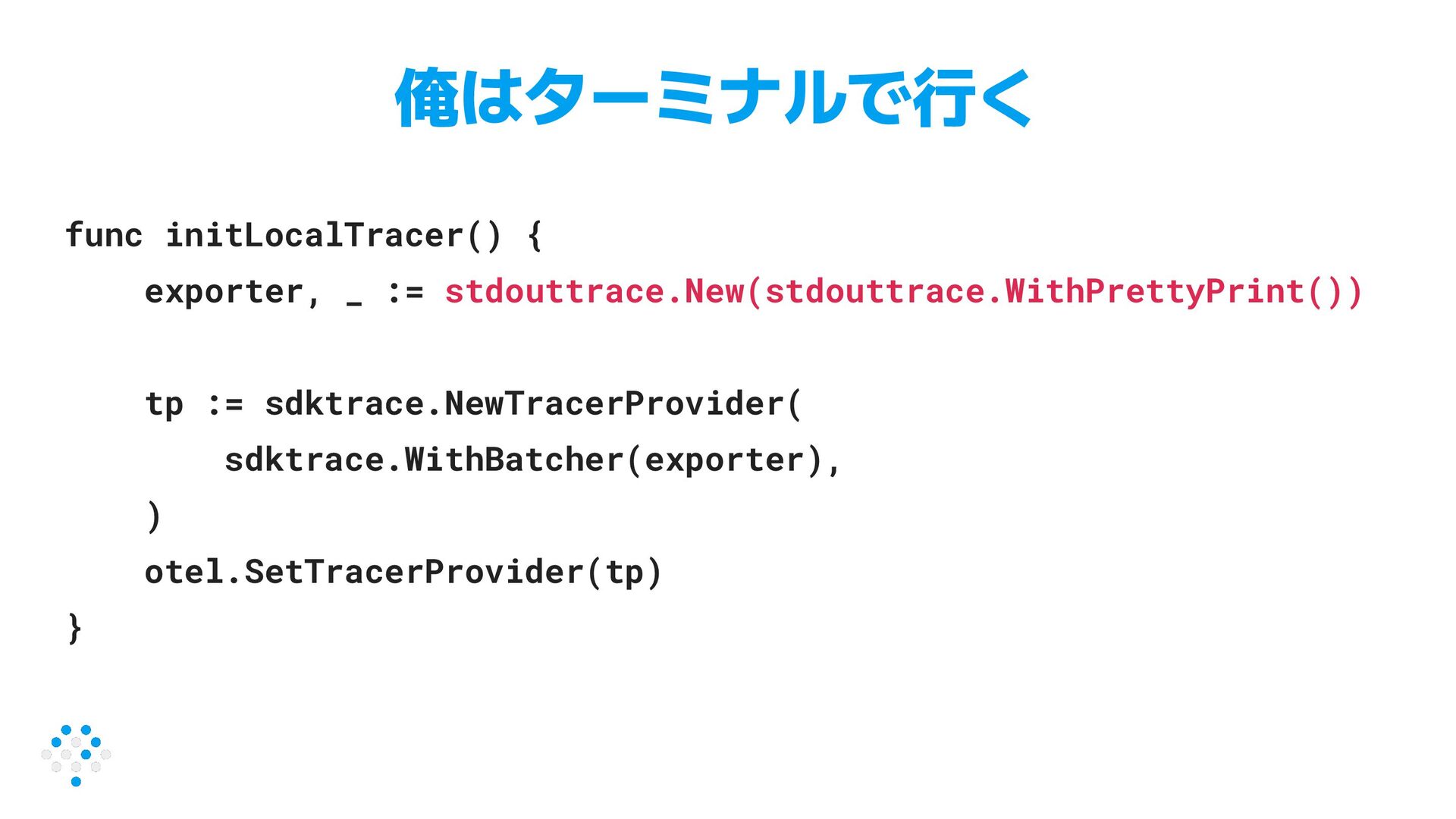 俺はターミナルで行く

func initLocalTracer() {
    exporter, _ := stdouttrace.New(stdouttrace.WithPrettyPrint())

    tp := sdktrace.NewTracerProvider(
        sdktrace.WithBatcher(exporter),
    )
    otel.SetTracerProvider(tp)
}